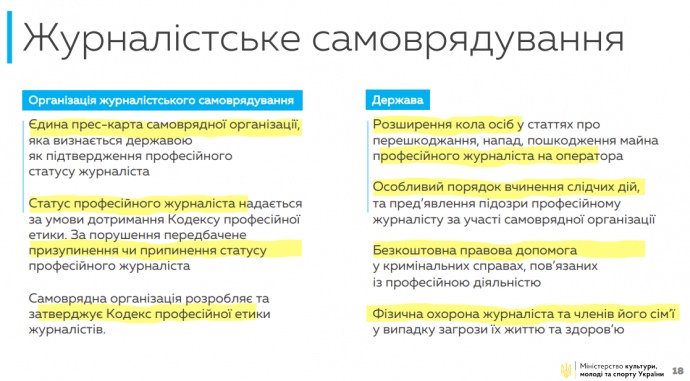 Журналістське самоврядування

Організація журналістського самоврядування

Єдина прес-карта самоврядної організації, яка визнається державою як підтвердження професійного статусу журналіста

Статус професійного журналіста надається за умови дотримання Кодексу професійної етики. За порушення передбачене призупинення чи припинення статусу професійного журналіста

Самоврядна організація розробляє та затверджує Кодекс професійної етики журналістів.

Держава

Розширення кола осіб у статтях про перешкоджання, напад, пошкодження майна професійного журналіста на оператора

Особливий порядок вчинення слідчих дій, та пред'явлення підозри професійному журналісту за участі самоврядної організації

Безкоштовна правова допомога у кримінальних справах, пов'язаних із професійною діяльністю

Фізична охорона журналіста та членів його сім'ї у випадку загрози їх життю та здоров'ю

Міністерство культури, молоді та спорту України

18